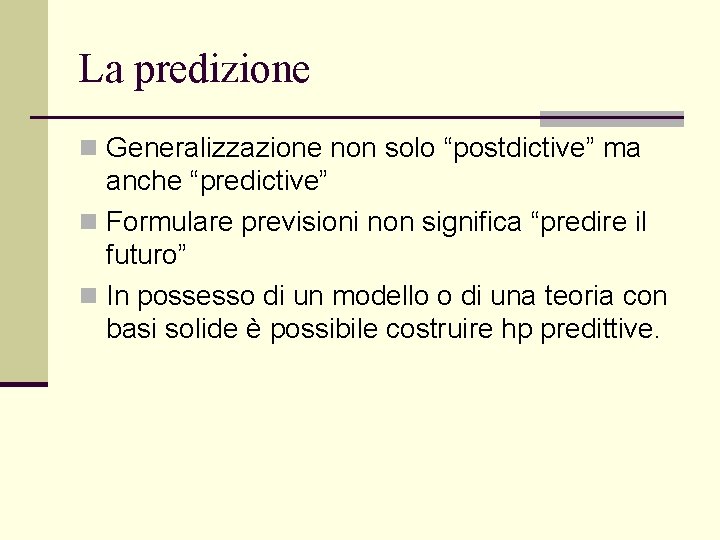 La predizione

Generalizzazione non solo “postdictive” ma anche “predictive”

Formulare previsioni non significa “predire il futuro”

In possesso di un modello o di una teoria con basi solide è possibile costruire hp predittive.